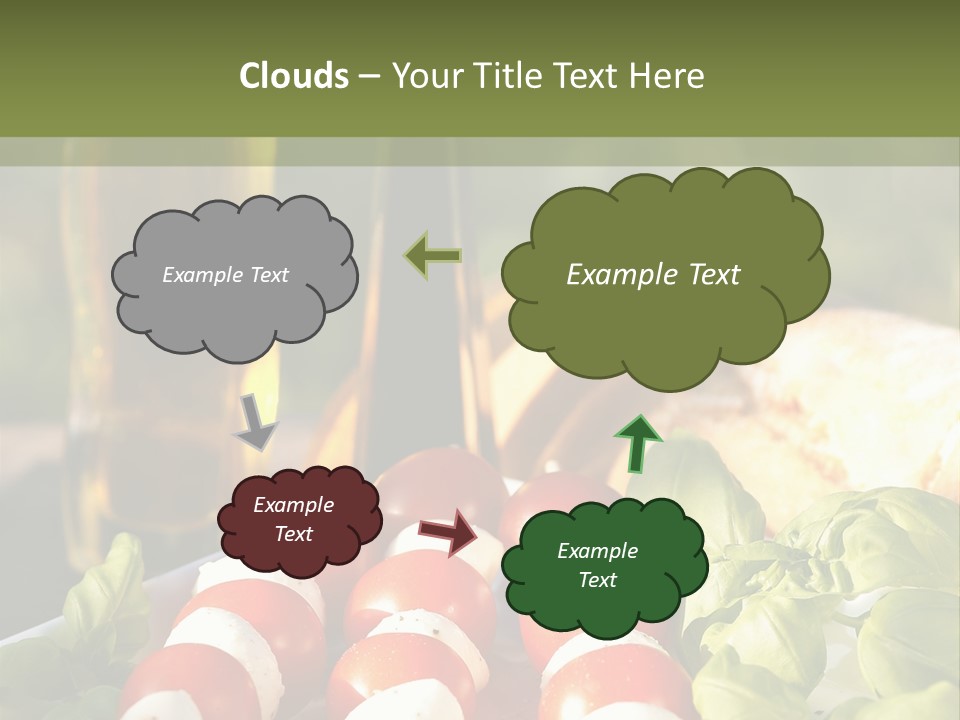 Clouds – Your Title Text Here

Example Text

Example Text

Example Text

Example Text